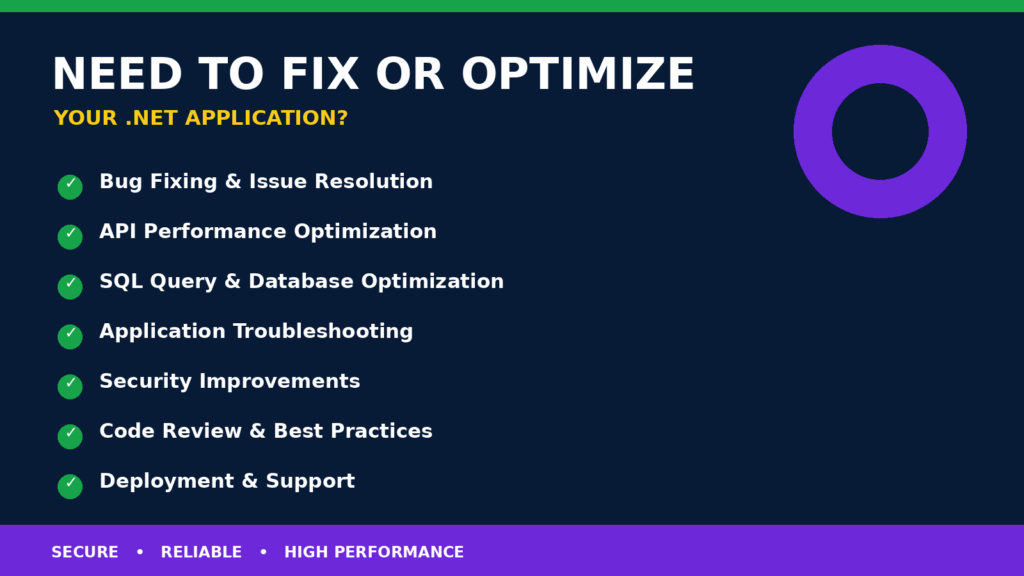 NEED TO FIX OR OPTIMIZE
YOUR .NET APPLICATION?

✓ Bug Fixing & Issue Resolution
✓ API Performance Optimization
✓ SQL Query & Database Optimization
✓ Application Troubleshooting
✓ Security Improvements
✓ Code Review & Best Practices
✓ Deployment & Support

SECURE • RELIABLE • HIGH PERFORMANCE